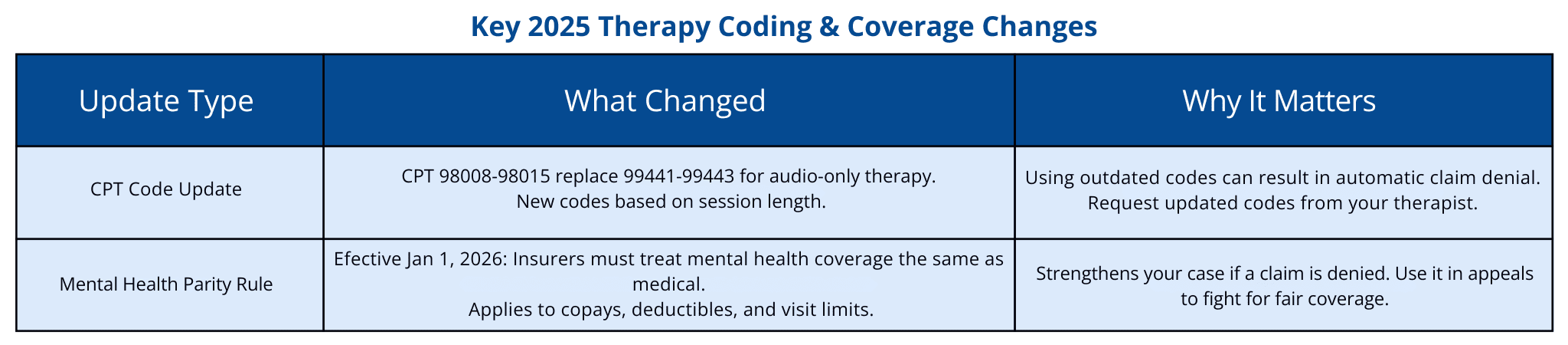 Key 2025 Therapy Coding & Coverage Changes

| Update Type | What Changed | Why It Matters |
|---|---|---|
| CPT Code Update | CPT 98008-98015 replace 99441-99443 for audio-only therapy. New codes based on session length. | Using outdated codes can result in automatic claim denial. Request updated codes from your therapist. |
| Mental Health Parity Rule | Efective Jan 1, 2026: Insurers must treat mental health coverage the same as medical. Applies to copays, deductibles, and visit limits. | Strengthens your case if a claim is denied. Use it in appeals to fight for fair coverage. |